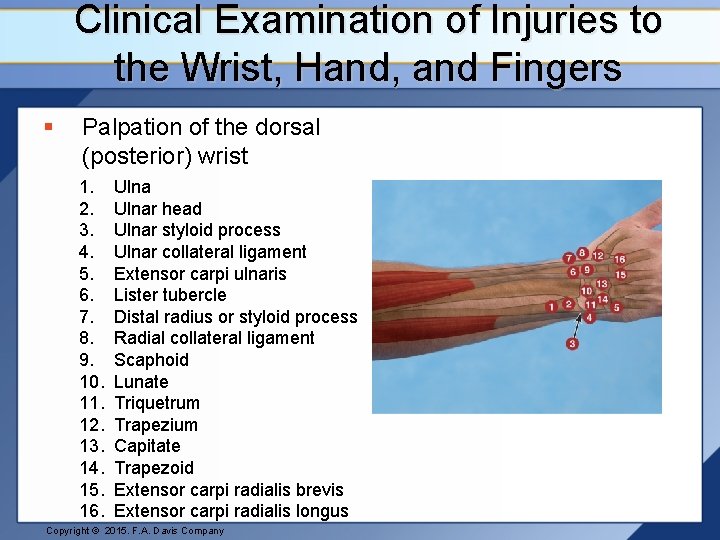 Clinical Examination of Injuries to the Wrist, Hand, and Fingers

▪ Palpation of the dorsal (posterior) wrist

1. Ulna
2. Ulnar head
3. Ulnar styloid process
4. Ulnar collateral ligament
5. Extensor carpi ulnaris
6. Lister tubercle
7. Distal radius or styloid process
8. Radial collateral ligament
9. Scaphoid
10. Lunate
11. Triquetrum
12. Trapezium
13. Capitate
14. Trapezoid
15. Extensor carpi radialis brevis
16. Extensor carpi radialis longus

7 8 12 16 6 9 15 13 10 14 1 2 11 5 4 3

Copyright © 2015. F.A. Davis Company